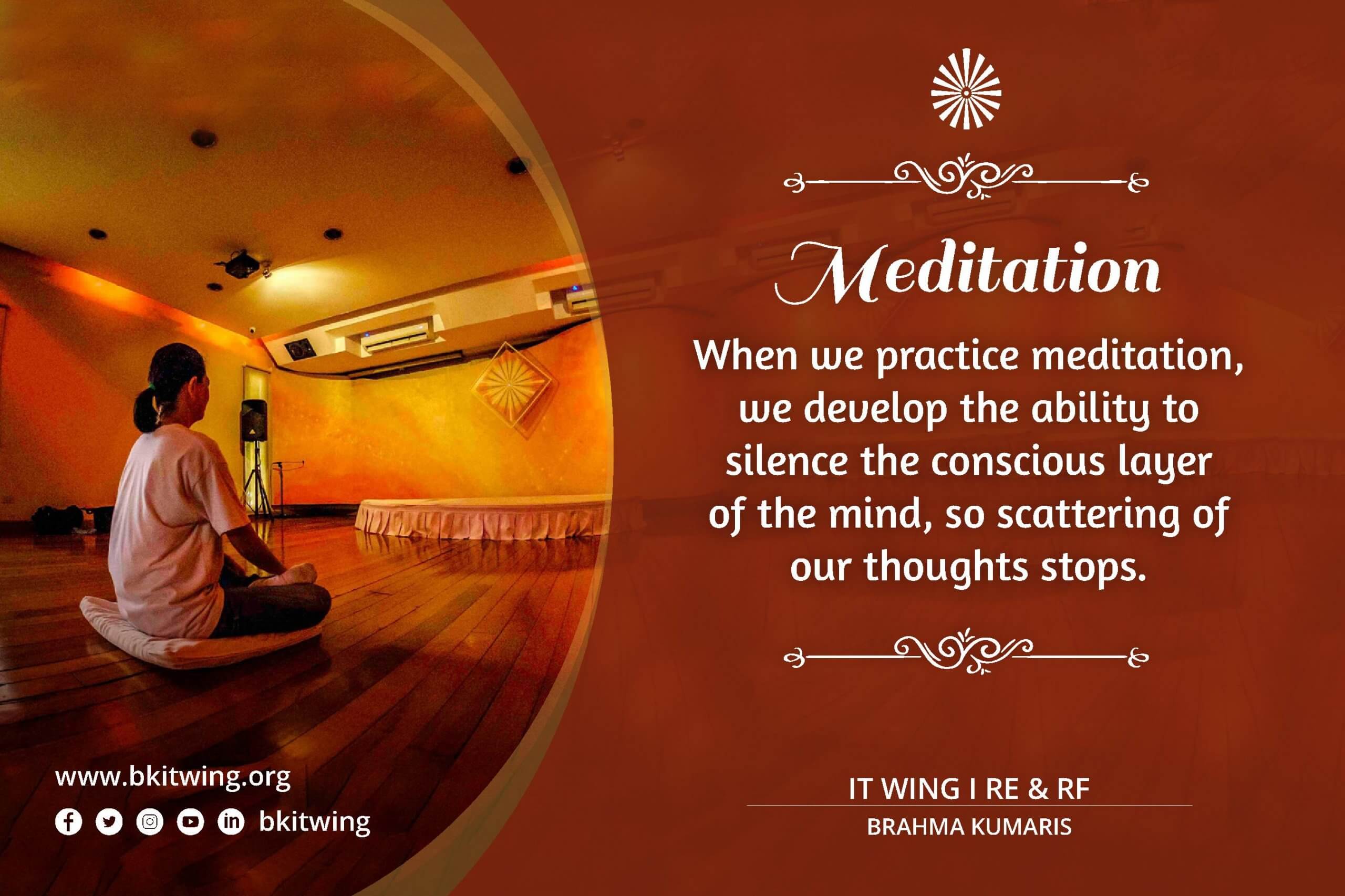 Meditation

When we practice meditation, we develop the ability to silence the conscious layer of the mind, so scattering of our thoughts stops.

www.bkitwing.org

bkitwing

IT WING I RE & RF

BRAHMA KUMARIS